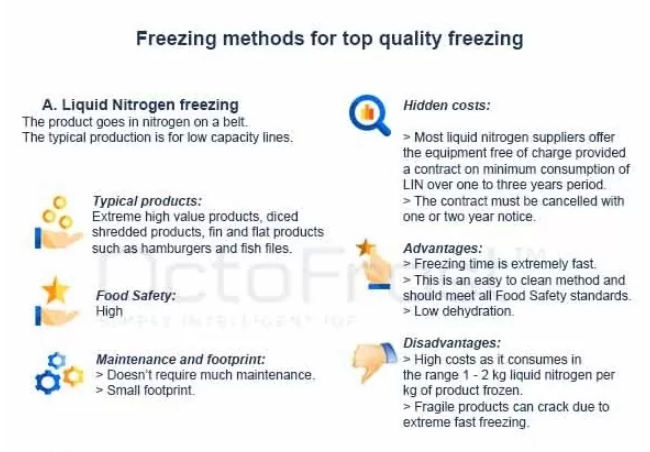 Freezing methods for top quality freezing

A. Liquid Nitrogen freezing
The product goes in nitrogen on a belt.
The typical production is for low capacity lines.

Typical products:
Extreme high value products, diced shredded products, fin and flat products such as hamburgers and fish files.

Food Safety:
High

Maintenance and footprint:
> Doesn't require much maintenance.
> Small footprint.

Hidden costs:

> Most liquid nitrogen suppliers offer the equipment free of charge provided a contract on minimum consumption of LIN over one to three years period.
> The contract must be cancelled with one or two year notice.

Advantages:
> Freezing time is extremely fast.
> This is an easy to clean method and should meet all Food Safety standards.
> Low dehydration.

Disadvantages:
> High costs as it consumes in the range 1 - 2 kg liquid nitrogen per kg of product frozen.
> Fragile products can crack due to extreme fast freezing.

OctoFrost™
SIMPLY INTELLIGENT IQF